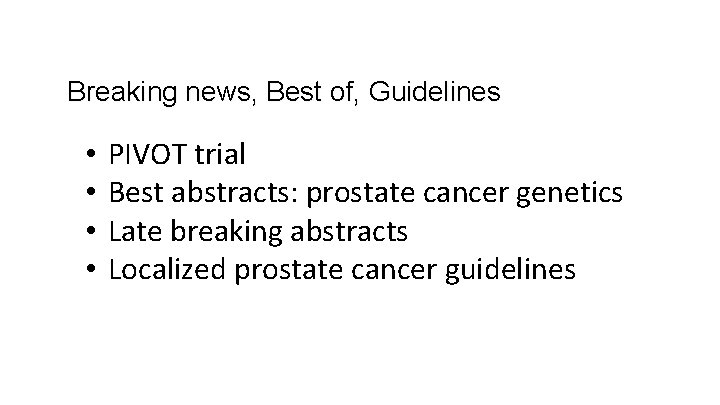 Breaking news, Best of, Guidelines

• PIVOT trial
• Best abstracts: prostate cancer genetics
• Late breaking abstracts
• Localized prostate cancer guidelines